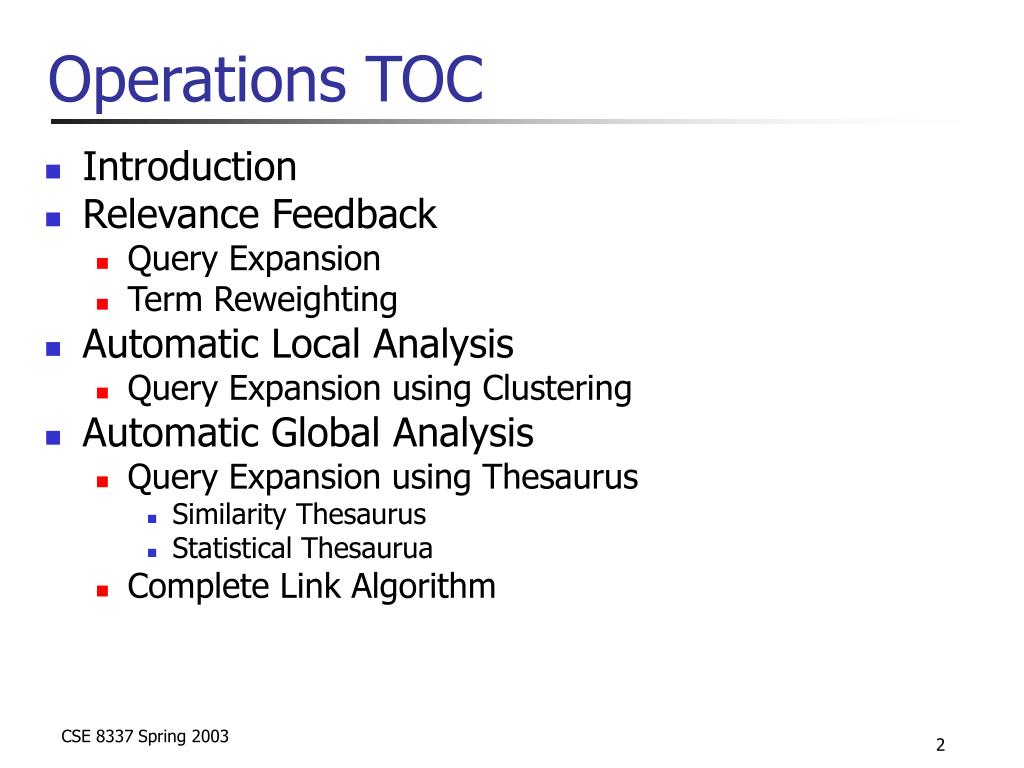 Operations TOC

- Introduction
- Relevance Feedback
  - Query Expansion
  - Term Reweighting
- Automatic Local Analysis
  - Query Expansion using Clustering
- Automatic Global Analysis
  - Query Expansion using Thesaurus
    - Similarity Thesaurus
    - Statistical Thesaurua
  - Complete Link Algorithm

CSE 8337 Spring 2003

2